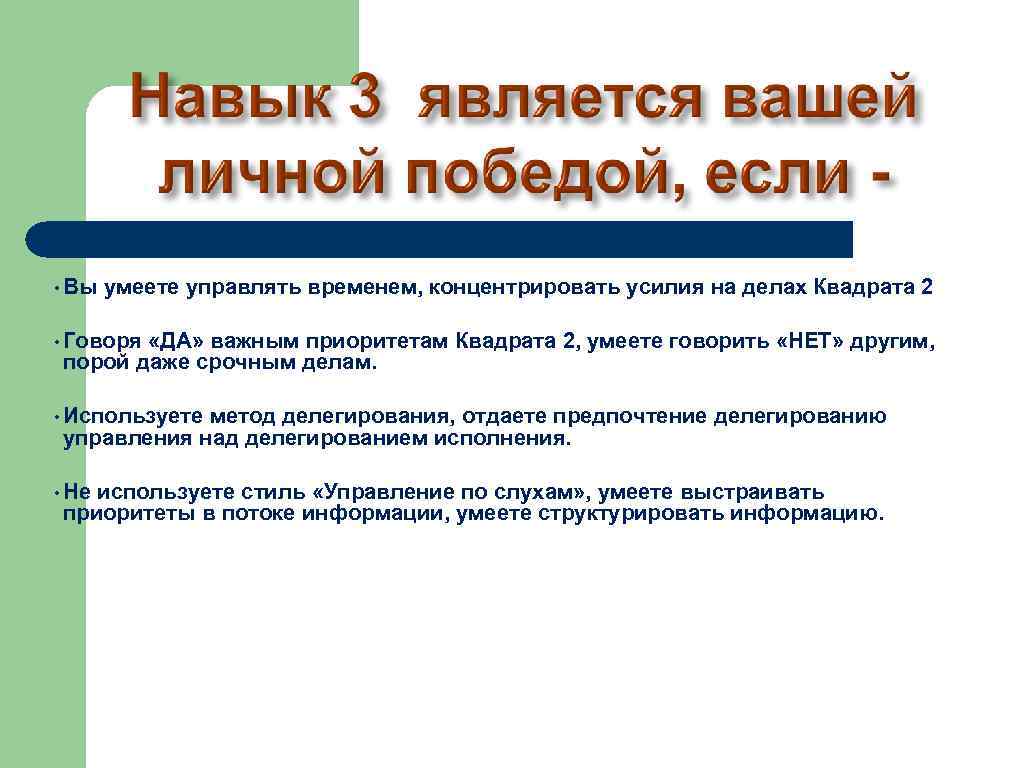 Навык 3 является вашей личной победой, если -

• Вы умеете управлять временем, концентрировать усилия на делах Квадрата 2

• Говоря «ДА» важным приоритетам Квадрата 2, умеете говорить «НЕТ» другим, порой даже срочным делам.

• Используете метод делегирования, отдаете предпочтение делегированию управления над делегированием исполнения.

• Не используете стиль «Управление по слухам», умеете выстраивать приоритеты в потоке информации, умеете структурировать информацию.